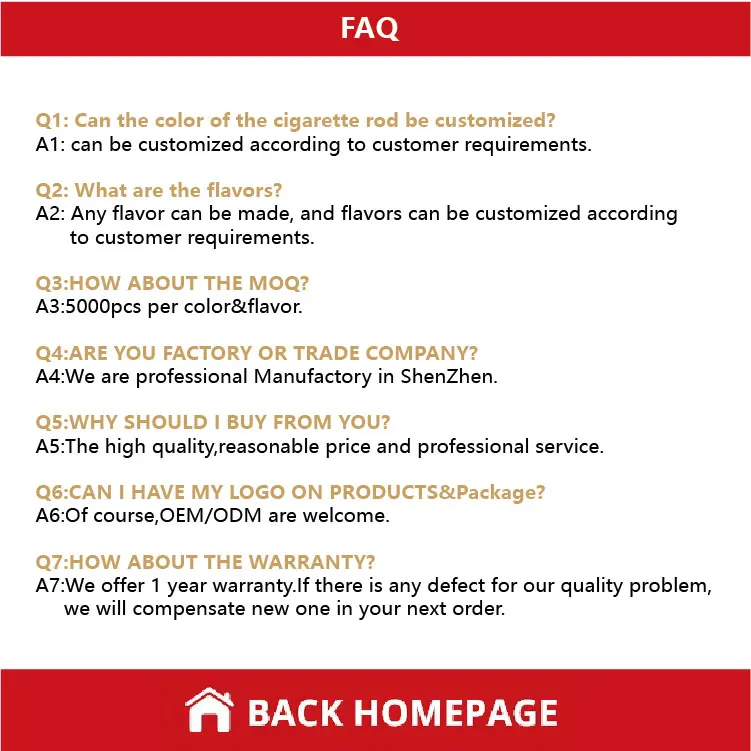 FAQ

Q1: Can the color of the cigarette rod be customized?
A1: can be customized according to customer requirements.

Q2: What are the flavors?
A2: Any flavor can be made, and flavors can be customized according to customer requirements.

Q3:HOW ABOUT THE MOQ?
A3:5000pcs per color&flavor.

Q4:ARE YOU FACTORY OR TRADE COMPANY?
A4:We are professional Manufactory in ShenZhen.

Q5:WHY SHOULD I BUY FROM YOU?
A5:The high quality,reasonable price and professional service.

Q6:CAN I HAVE MY LOGO ON PRODUCTS&Package?
A6:Of course,OEM/ODM are welcome.

Q7:HOW ABOUT THE WARRANTY?
A7:We offer 1 year warranty.If there is any defect for our quality problem, we will compensate new one in your next order.

BACK HOMEPAGE